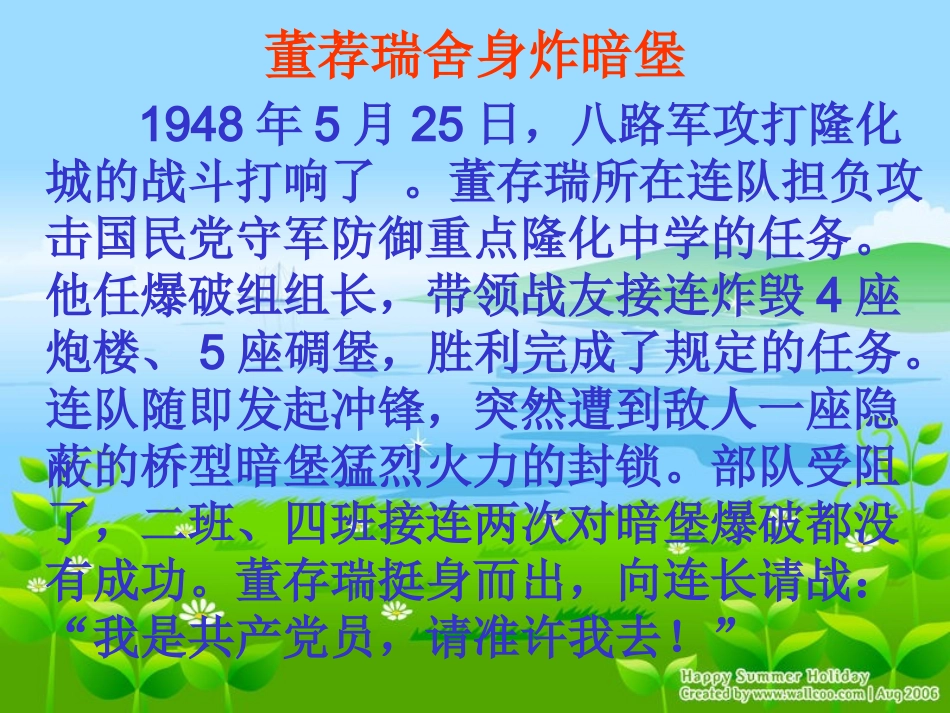 董荐瑞舍身炸暗堡

1948 年 5 月 25 日，八路军攻打隆化城的战斗打响了 。董存瑞所在连队担负攻击国民党守军防御重点隆化中学的任务。他任爆破组组长，带领战友接连炸毁 4 座炮楼、 5 座碉堡，胜利完成了规定的任务。连队随即发起冲锋，突然遭到敌人一座隐蔽的桥型暗堡猛烈火力的封锁。部队受阻了，二班、四班接连两次对暗堡爆破都没有成功。董存瑞挺身而出，向连长请战：“我是共产党员，请准许我去！”

Happy Summer Holiday
Created by www.wallcoo.com | Aug 2006